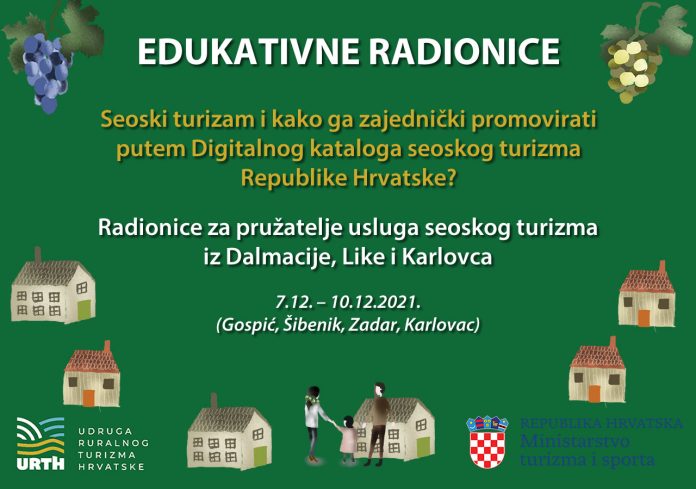 EDUKATIVNE RADIONICE

Seoski turizam i kako ga zajednički promovirati putem Digitalnog kataloga seoskog turizma Republike Hrvatske?

Radionice za pružatelje usluga seoskog turizma iz Dalmacije, Like i Karlovca

7.12. – 10.12.2021.
(Gospić, Šibenik, Zadar, Karlovac)

URTH
UDRUGA RURALNOG TURIZMA HRVATSKE

REPUBLIKA HRVATSKA
Ministarstvo turizma i sporta